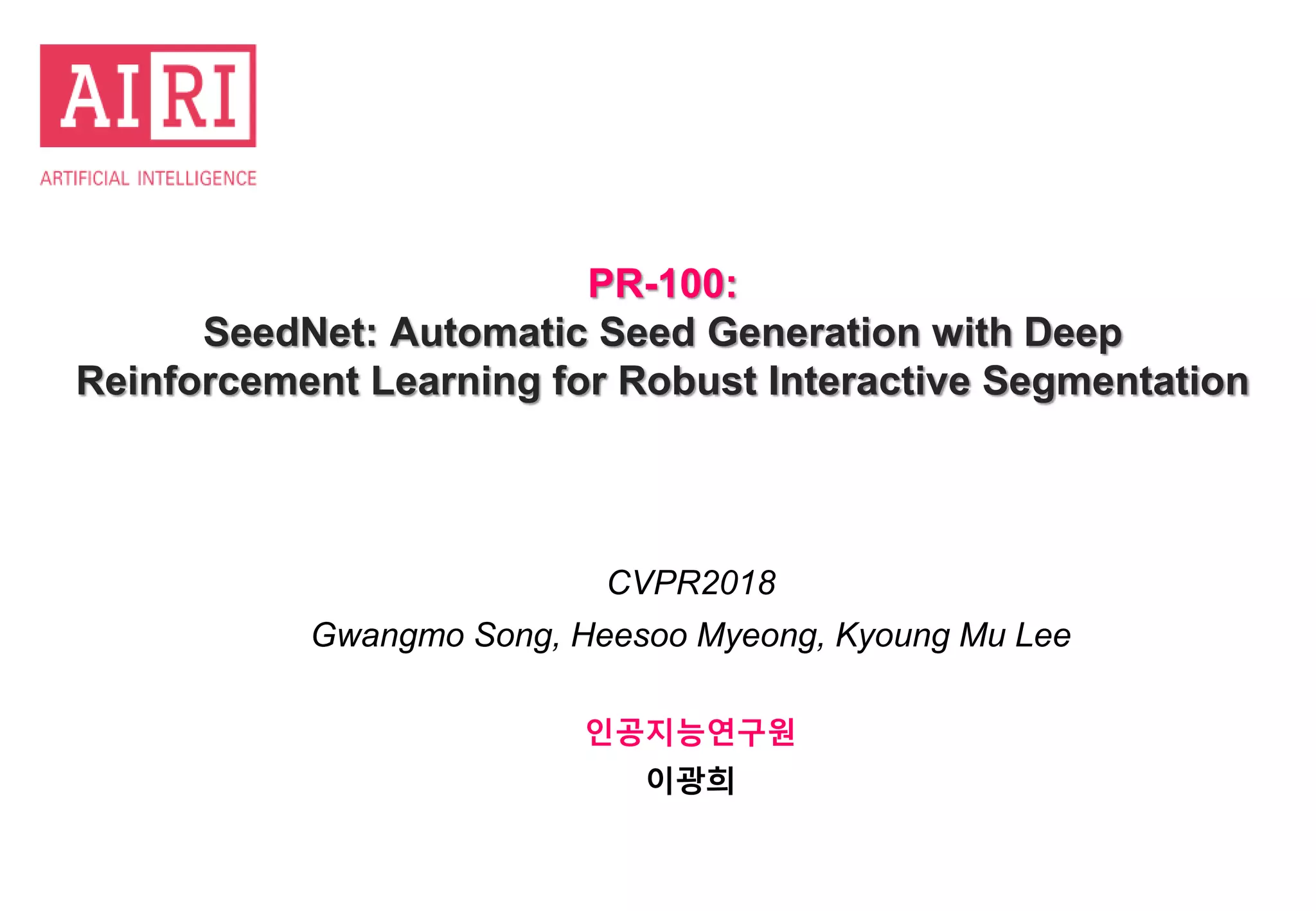 AIRI
ARTIFICIAL INTELLIGENCE

PR-100:
SeedNet: Automatic Seed Generation with Deep Reinforcement Learning for Robust Interactive Segmentation

CVPR2018

Gwangmo Song, Heesoo Myeong, Kyoung Mu Lee

인공지능연구원
이광희